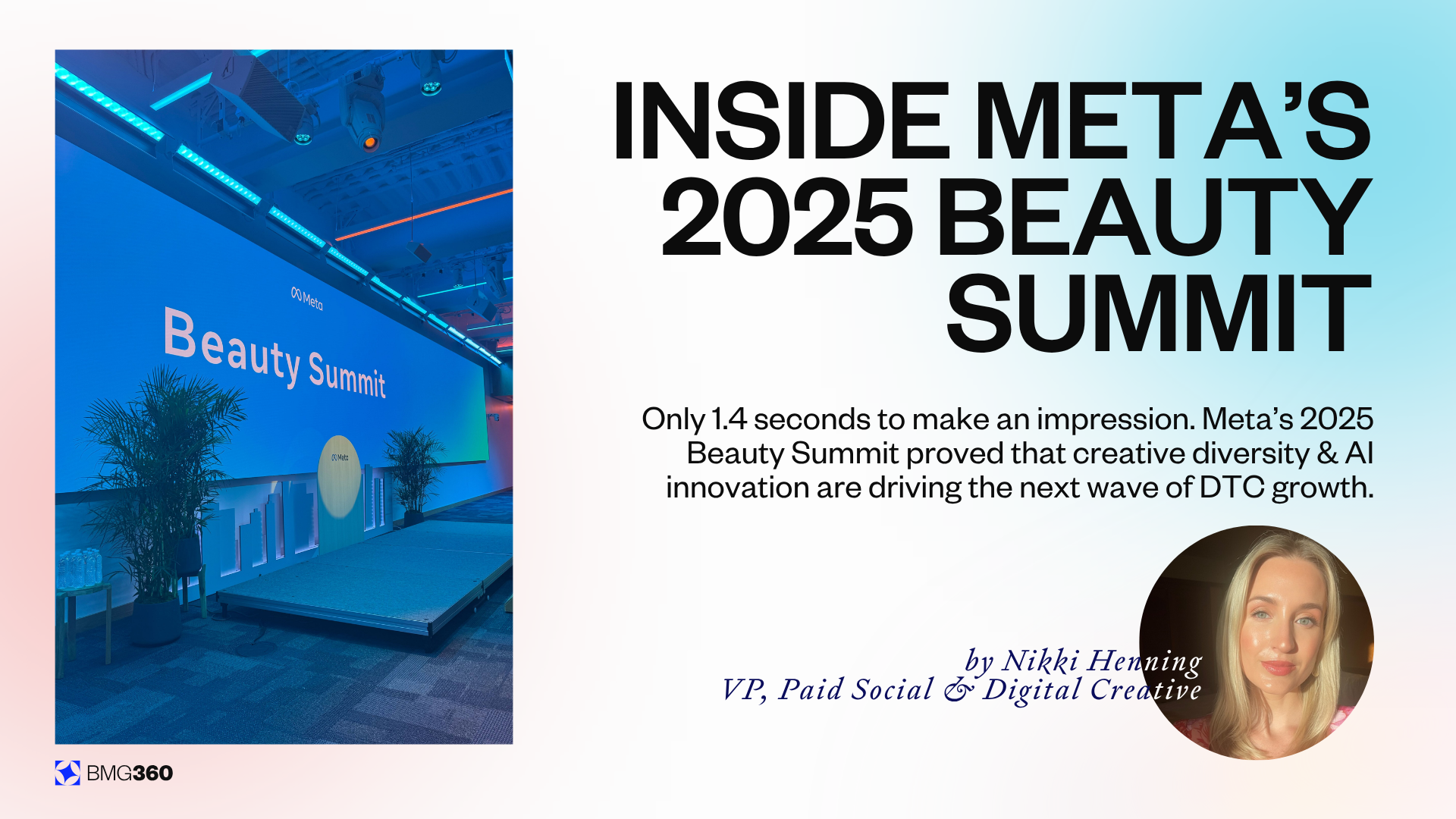 Meta

Beauty Summit

Meta

INSIDE META'S 2025 BEAUTY SUMMIT

Only 1.4 seconds to make an impression. Meta's 2025 Beauty Summit proved that creative diversity & AI innovation are driving the next wave of DTC growth.

by Nikki Henning
VP, Paid Social & Digital Creative

BMG360